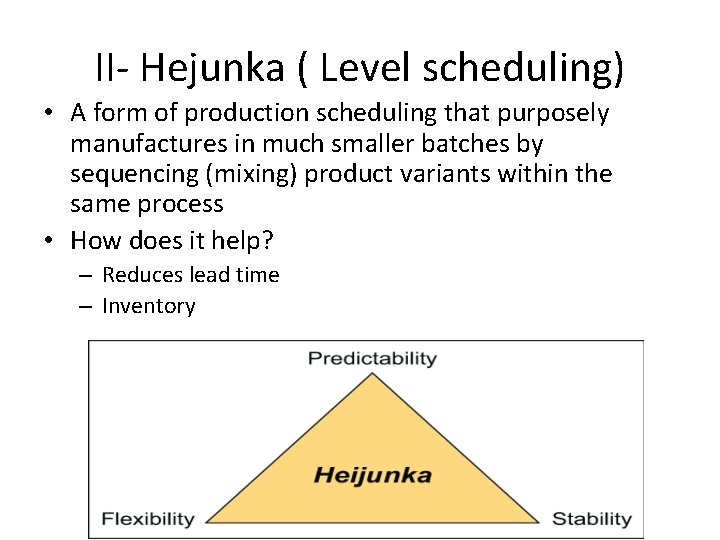 II- Hejunka ( Level scheduling)

• A form of production scheduling that purposely manufactures in much smaller batches by sequencing (mixing) product variants within the same process

• How does it help?
– Reduces lead time
– Inventory

Predictability

Heijunka

Flexibility

Stability